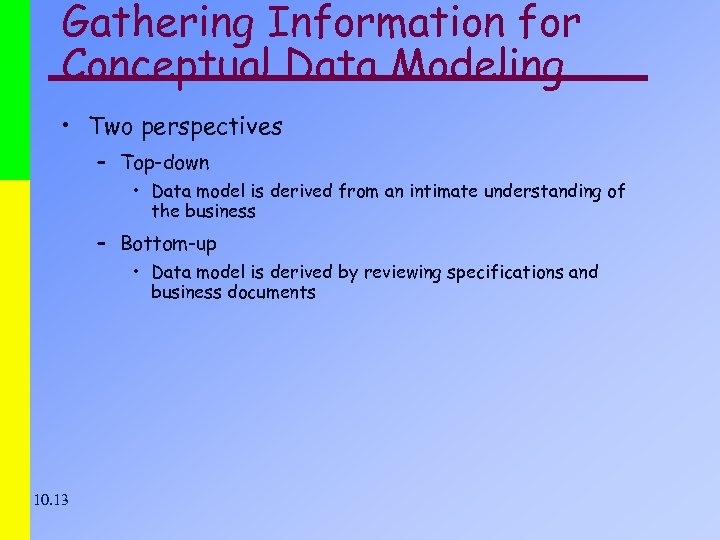 Gathering Information for Conceptual Data Modeling

• Two perspectives
  – Top-down
    • Data model is derived from an intimate understanding of the business
  – Bottom-up
    • Data model is derived by reviewing specifications and business documents

10.13